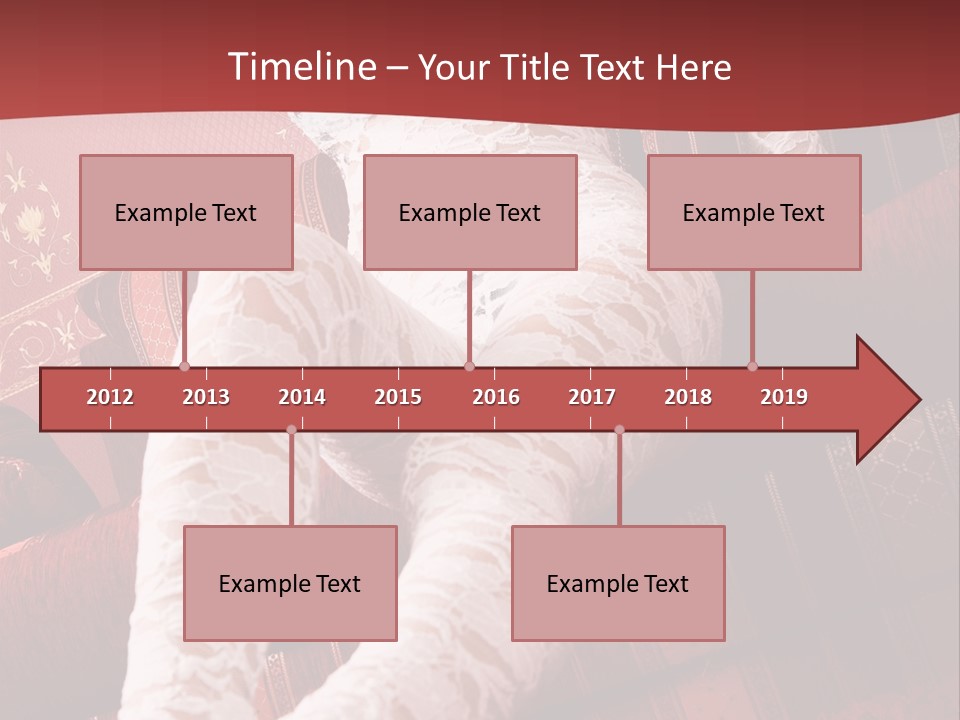 Timeline – Your Title Text Here

Example Text

Example Text

Example Text

2012 2013 2014 2015 2016 2017 2018 2019

Example Text

Example Text